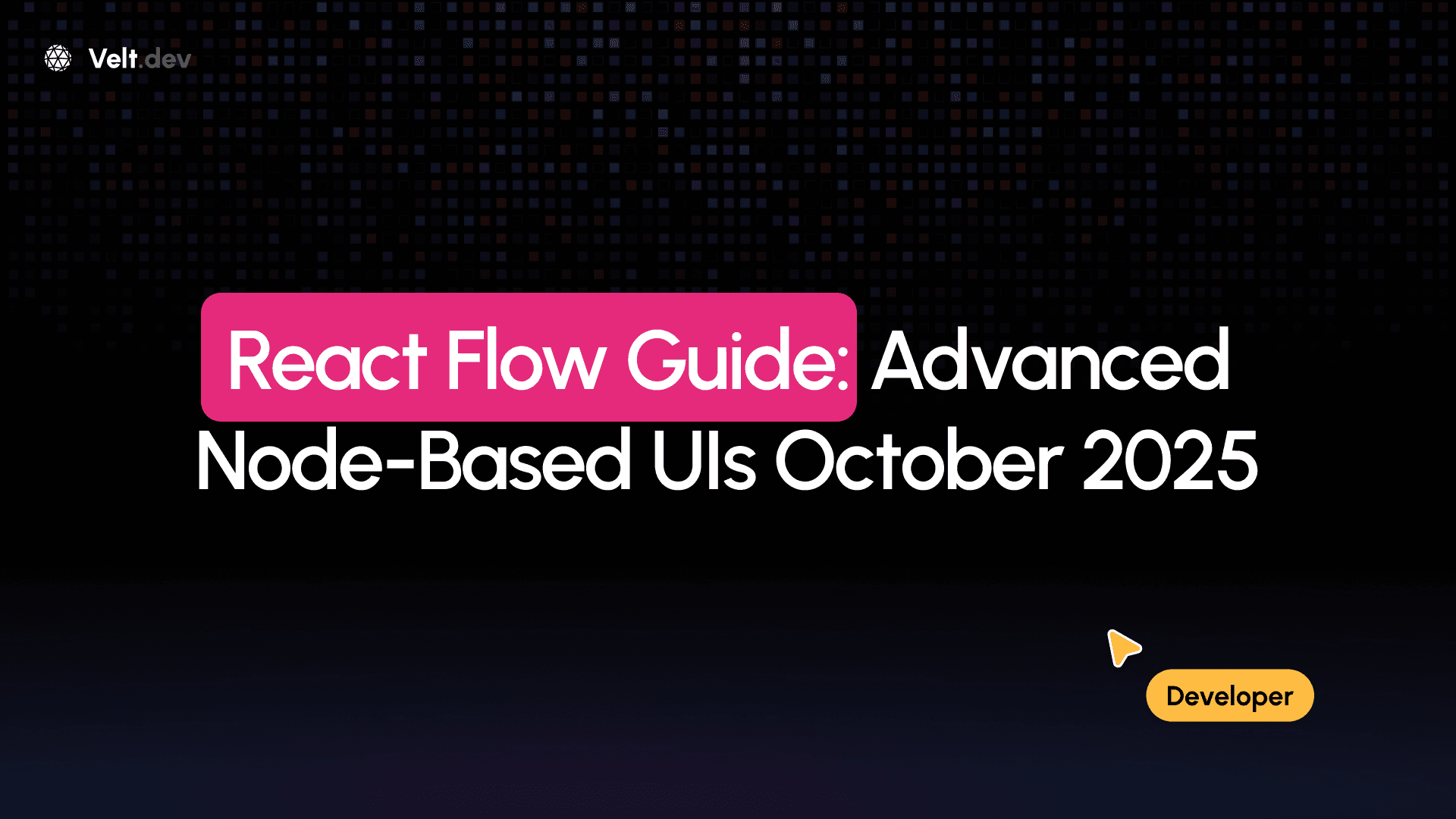 Velt.dev

React Flow Guide: Advanced Node-Based UIs October 2025

Developer